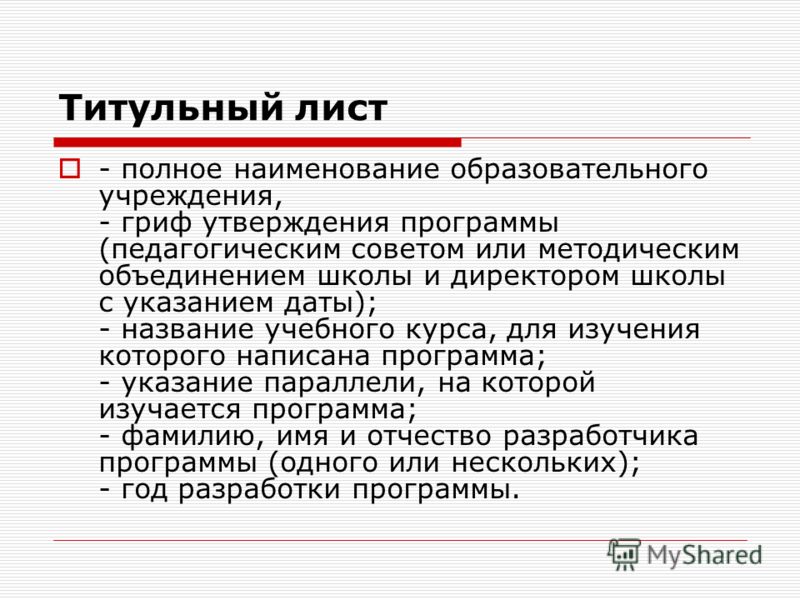 Титульный лист

- полное наименование образовательного учреждения,
- гриф утверждения программы (педагогическим советом или методическим объединением школы и директором школы с указанием даты);
- название учебного курса, для изучения которого написана программа;
- указание параллели, на которой изучается программа;
- фамилию, имя и отчество разработчика программы (одного или нескольких);
- год разработки программы.

MyShared